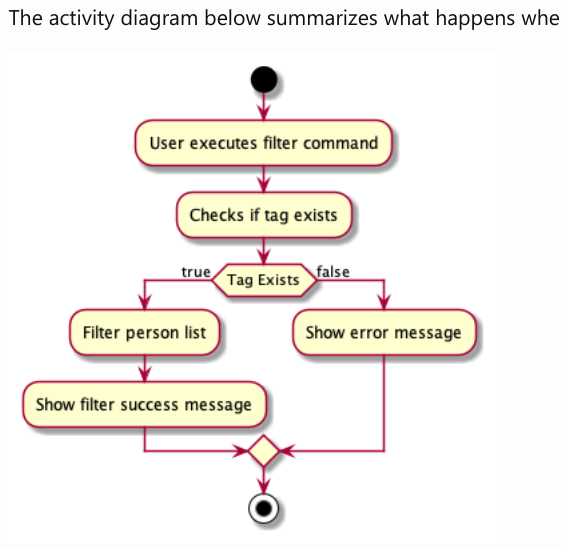 The activity diagram below summarizes what happens whe

User executes filter command

Checks if tag exists

true

Tag Exists

false

Filter person list

Show error message

Show filter success message